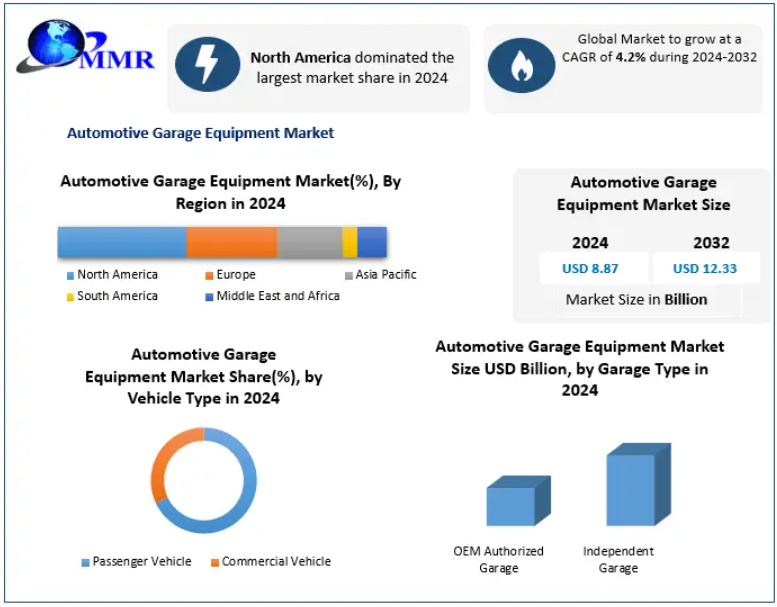 MMR

North America dominated the largest market share in 2024

Global Market to grow at a CAGR of 4.2% during 2024-2032

Automotive Garage Equipment Market

Automotive Garage Equipment Market(%), By Region in 2024

North America
Europe
Asia Pacific
South America
Middle East and Africa

Automotive Garage Equipment Market Size

| 2024 | 2032 |
|---|---|
| USD 8.87 | USD 12.33 |

Market Size in Billion

Automotive Garage Equipment Market Share(%), by Vehicle Type in 2024

Passenger Vehicle
Commercial Vehicle

Automotive Garage Equipment Market Size USD Billion, by Garage Type in 2024

OEM Authorized Garage
Independent Garage